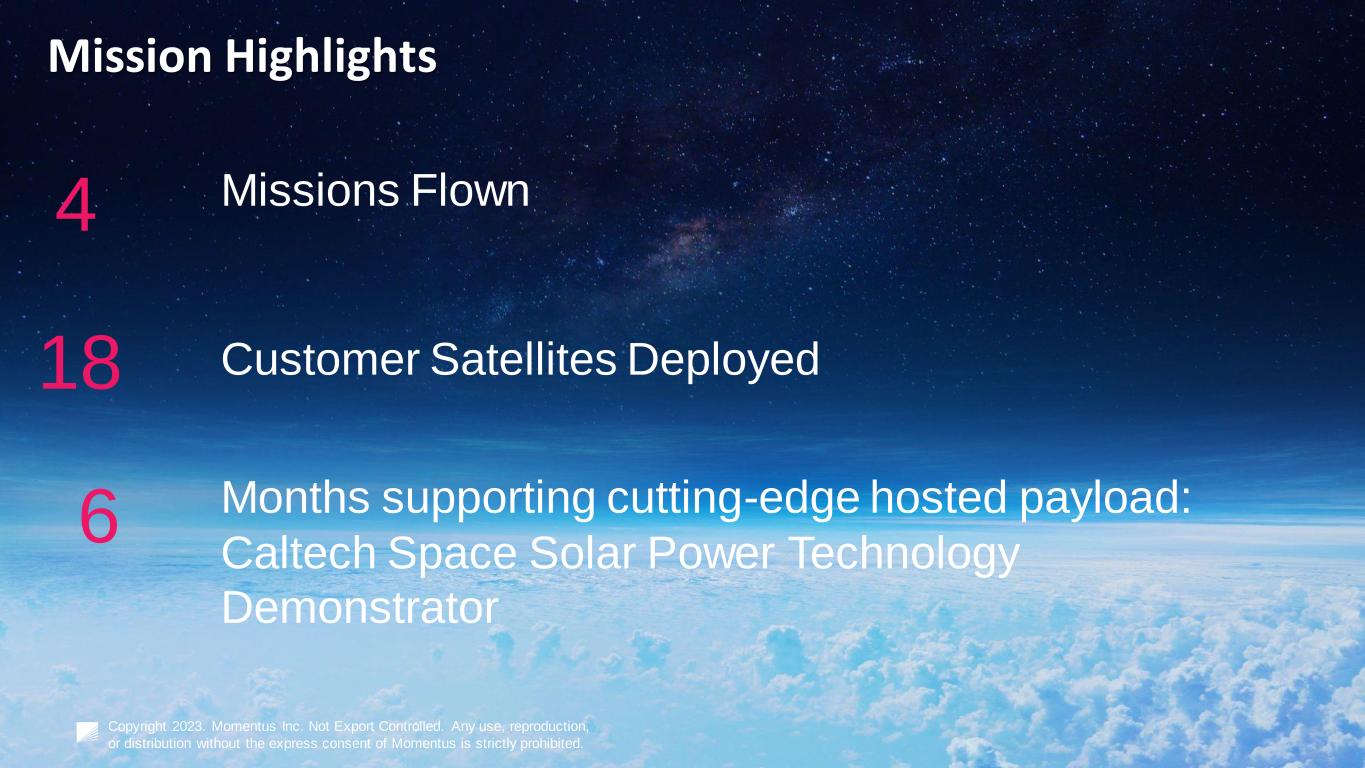 Mission Highlights

4 Missions Flown

18 Customer Satellites Deployed

6 Months supporting cutting-edge hosted payload: Caltech Space Solar Power Technology Demonstrator

Copyright 2023. Momentus Inc. Not Export Controlled. Any use, reproduction, or distribution without the express consent of Momentus is strictly prohibited.